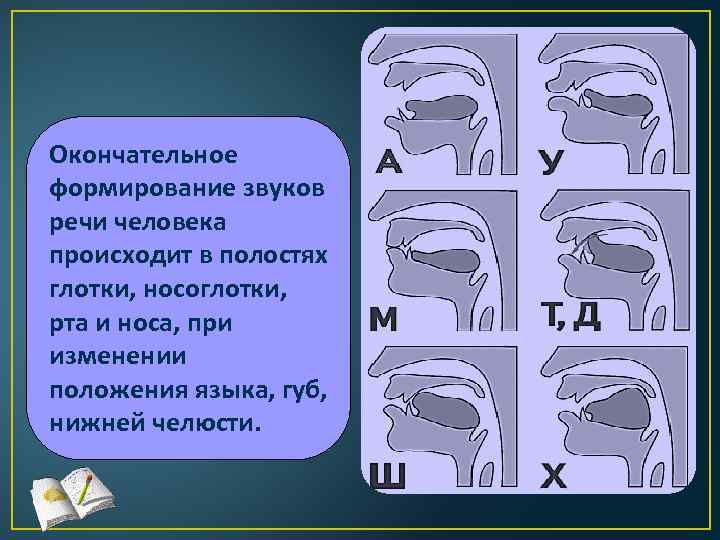 Окончательное формирование звуков речи человека происходит в полостях глотки, носоглотки, рта и носа, при изменении положения языка, губ, нижней челюсти.

А
У
М
Т, Д
Ш
Х